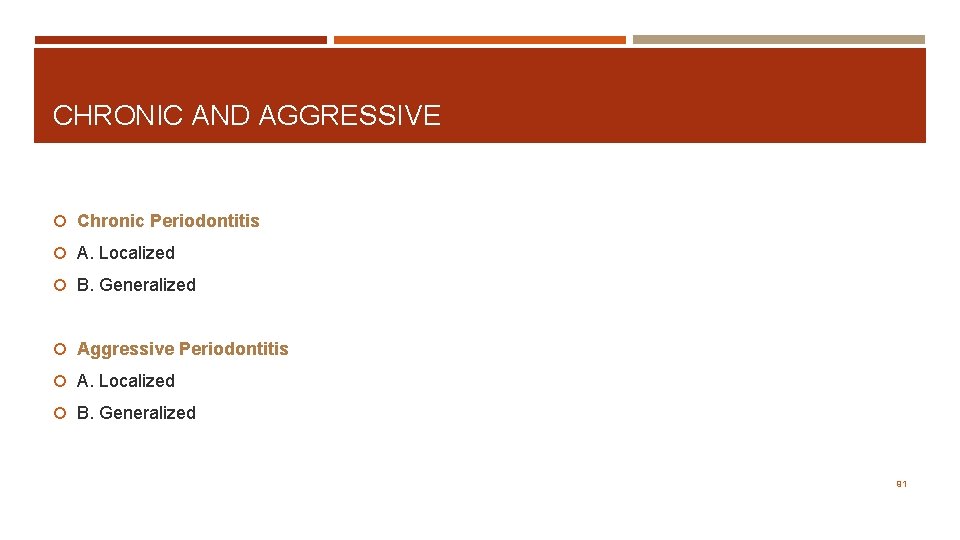 CHRONIC AND AGGRESSIVE

Chronic Periodontitis

A. Localized

B. Generalized

Aggressive Periodontitis

A. Localized

B. Generalized

91